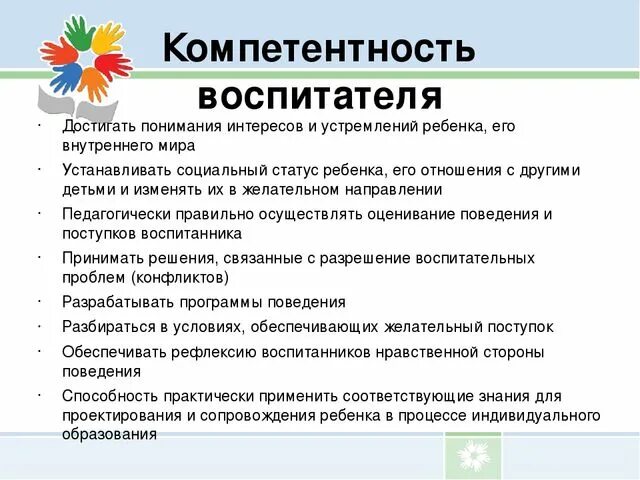 Компетентность воспитателя

· Достигать понимания интересов и устремлений ребенка, его внутреннего мира
· Устанавливать социальный статус ребенка, его отношения с другими детьми и изменять их в желательном направлении
· Педагогически правильно осуществлять оценивание поведения и поступков воспитанника
· Принимать решения, связанные с разрешение воспитательных проблем (конфликтов)
· Разрабатывать программы поведения
· Разбираться в условиях, обеспечивающих желательный поступок
· Обеспечивать рефлексию воспитанников нравственной стороны поведения
· Способность практически применить соответствующие знания для проектирования и сопровождения ребенка в процессе индивидуального образования